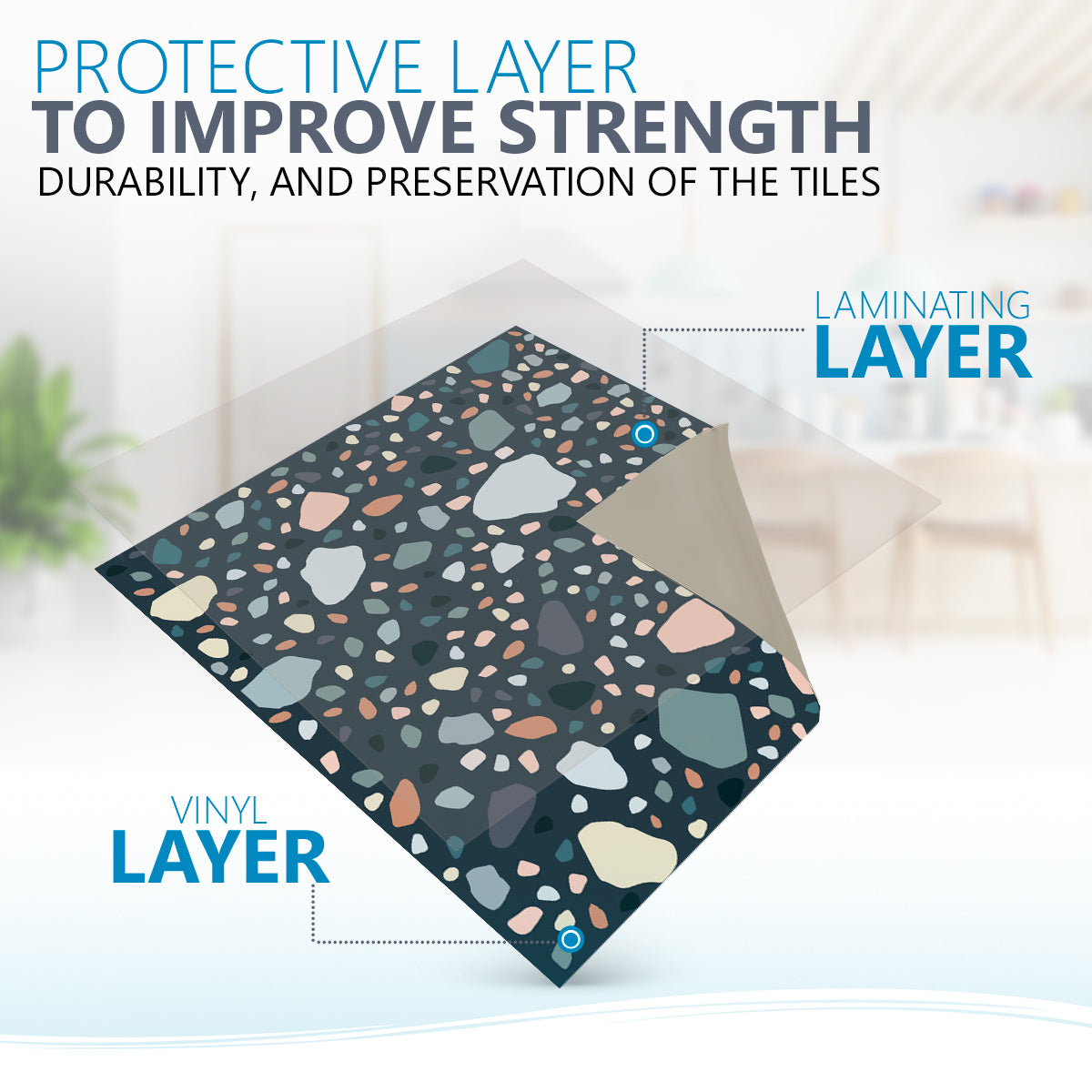 PROTECTIVE LAYER
TO IMPROVE STRENGTH
DURABILITY, AND PRESERVATION OF THE TILES

LAMINATING
LAYER

VINYL
LAYER